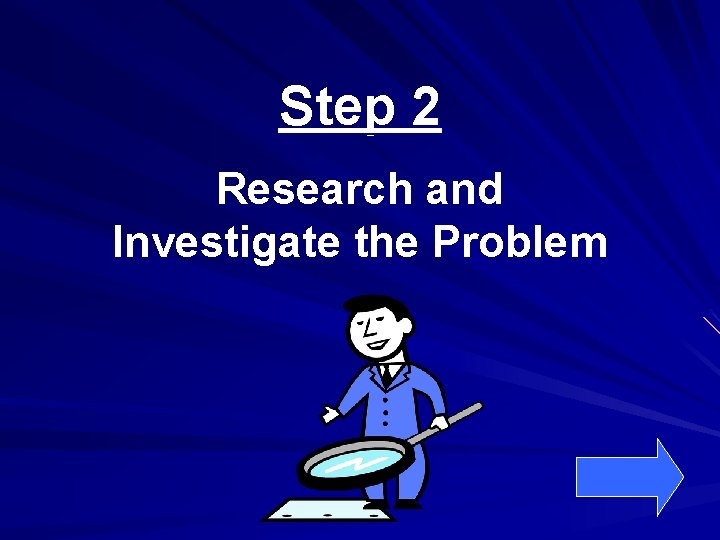 Step 2

Research and Investigate the Problem